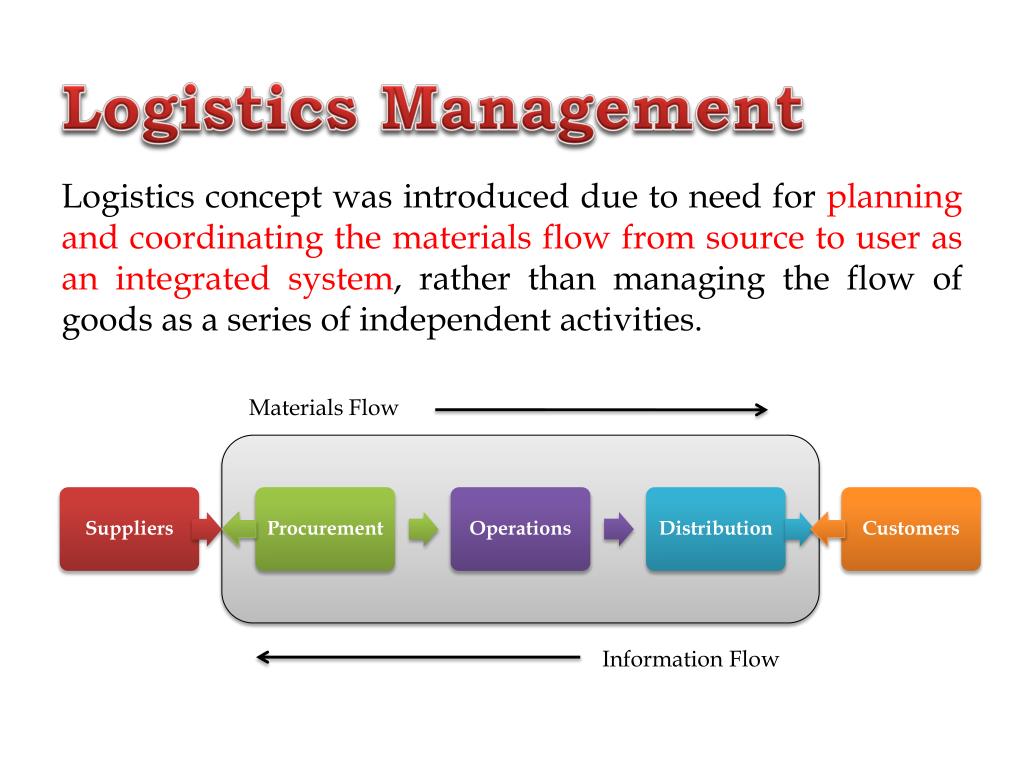 Logistics Management

Logistics concept was introduced due to need for planning and coordinating the materials flow from source to user as an integrated system, rather than managing the flow of goods as a series of independent activities.

Materials Flow

Suppliers

Procurement

Operations

Distribution

Customers

Information Flow